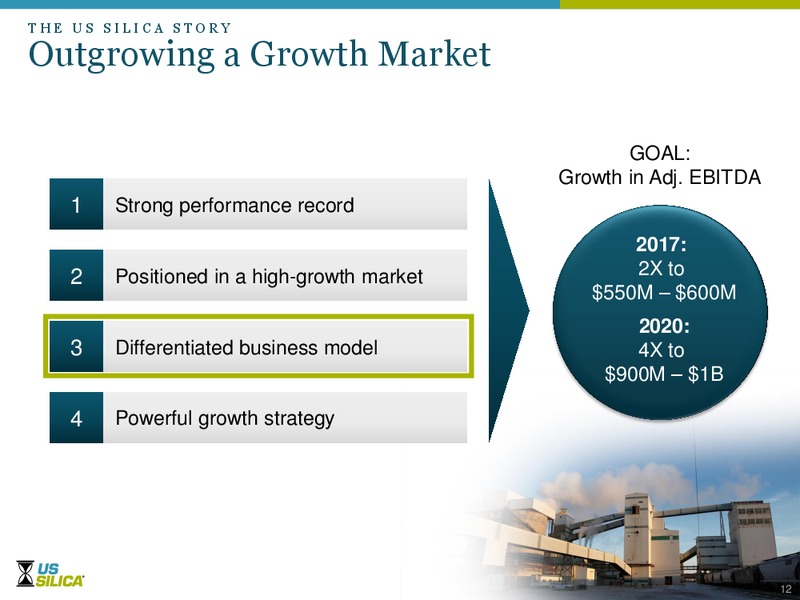 THE US SILICA STORY

Outgrowing a Growth Market

1 Strong performance record

2 Positioned in a high-growth market

3 Differentiated business model

4 Powerful growth strategy

GOAL:
Growth in Adj. EBITDA

2017:
2X to
\$550M – \$600M

2020:
4X to
\$900M – \$1B

US SILICA

12